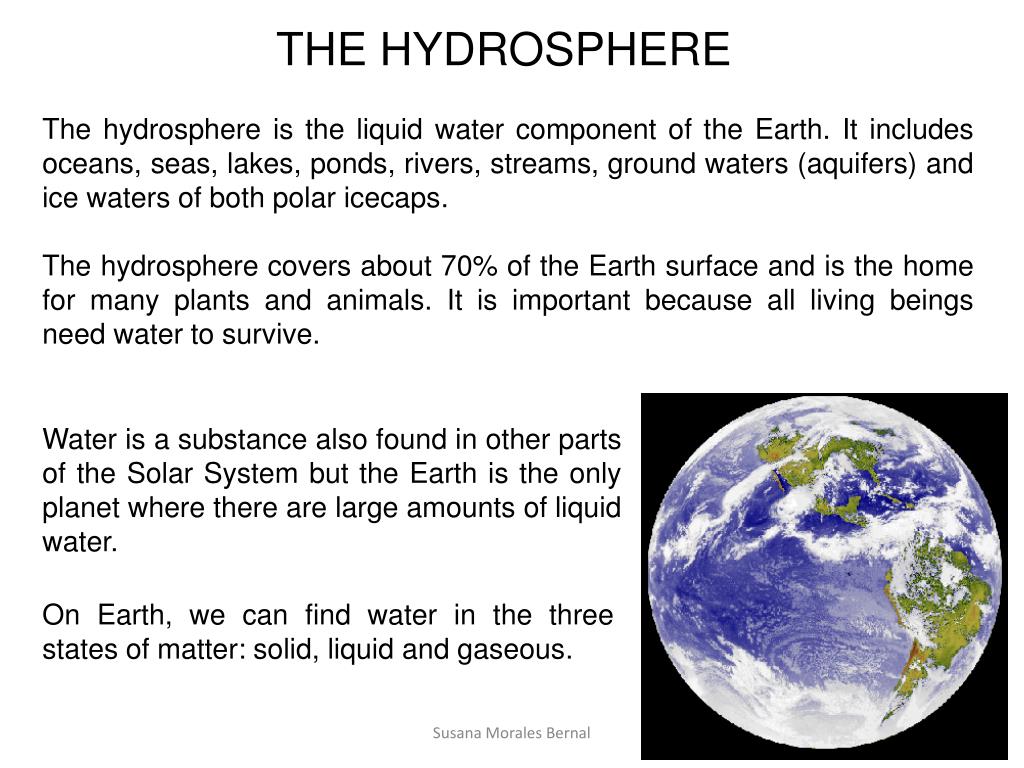 THE HYDROSPHERE

The hydrosphere is the liquid water component of the Earth. It includes oceans, seas, lakes, ponds, rivers, streams, ground waters (aquifers) and ice waters of both polar icecaps.

The hydrosphere covers about 70% of the Earth surface and is the home for many plants and animals. It is important because all living beings need water to survive.

Water is a substance also found in other parts of the Solar System but the Earth is the only planet where there are large amounts of liquid water.

On Earth, we can find water in the three states of matter: solid, liquid and gaseous.

Susana Morales Bernal